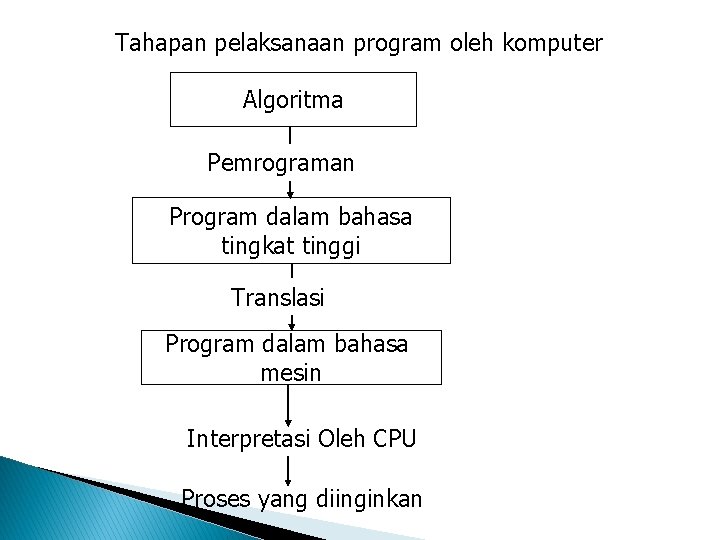 Tahapan pelaksanaan program oleh komputer

Algoritma

Pemrograman

Program dalam bahasa tingkat tinggi

Translasi

Program dalam bahasa mesin

Interpretasi Oleh CPU

Proses yang diinginkan